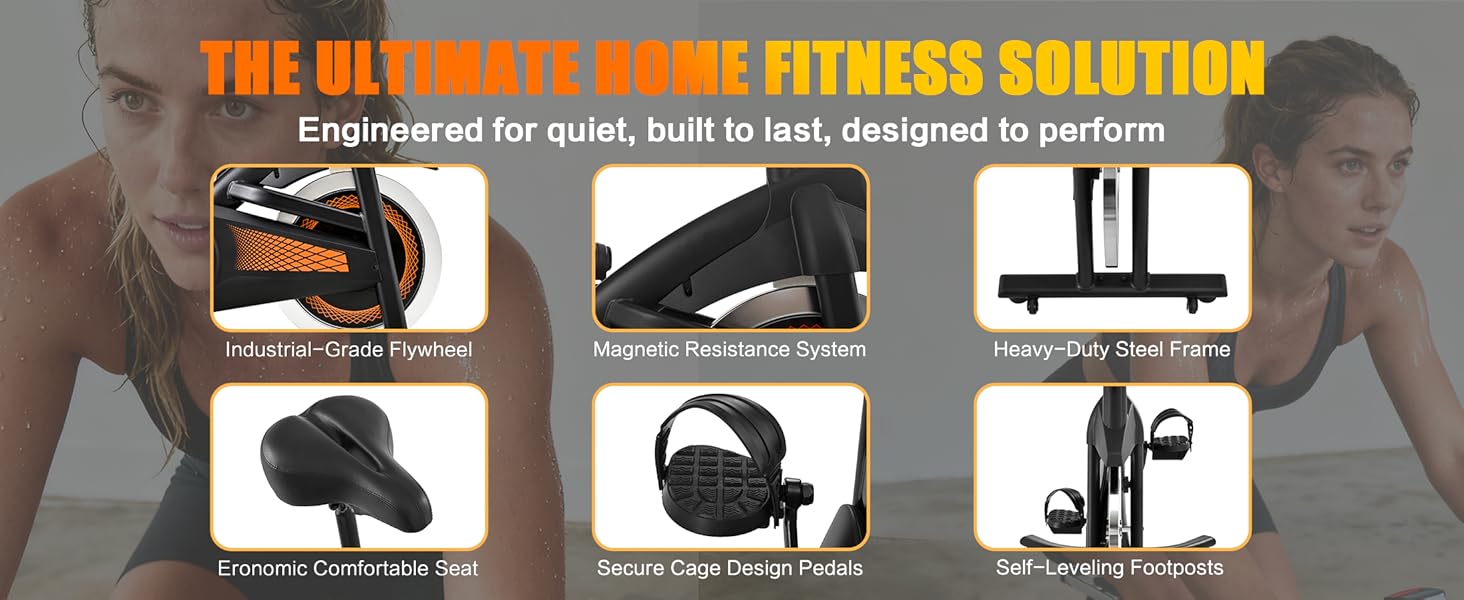 THE ULTIMATE HOME FITNESS SOLUTION

Engineered for quiet, built to last, designed to perform

Industrial-Grade Flywheel

Magnetic Resistance System

Heavy-Duty Steel Frame

Eronomic Comfortable Seat

Secure Cage Design Pedals

Self-Leveling Footposts